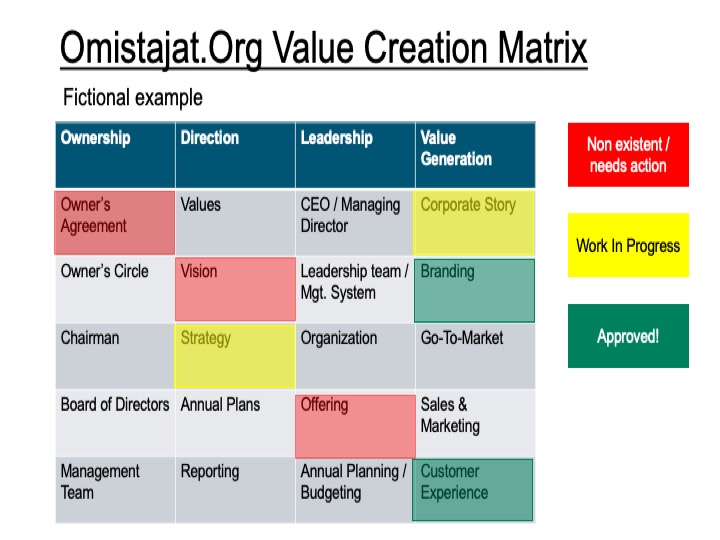 Omistajat.Org Value Creation Matrix

Fictional example

| Ownership | Direction | Leadership | Value Generation |
|---|---|---|---|
| Owner's Agreement | Values | CEO / Managing Director | Corporate Story |
| Owner's Circle | Vision | Leadership team / Mgt. System | Branding |
| Chairman | Strategy | Organization | Go-To-Market |
| Board of Directors | Annual Plans | Offering | Sales & Marketing |
| Management Team | Reporting | Annual Planning / Budgeting | Customer Experience |

Non existent / needs action

Work In Progress

Approved!